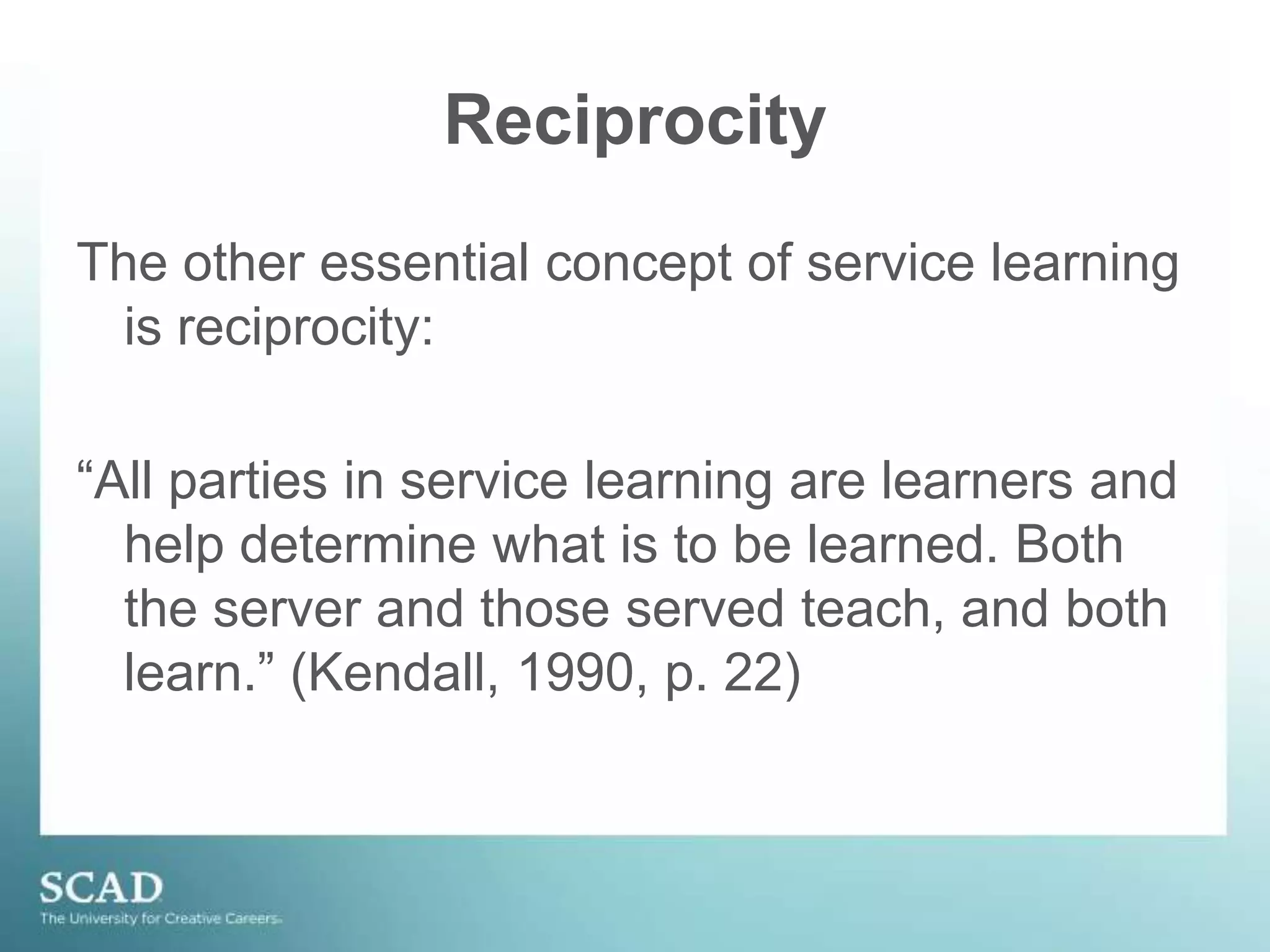 Reciprocity

The other essential concept of service learning is reciprocity:

“All parties in service learning are learners and help determine what is to be learned. Both the server and those served teach, and both learn.” (Kendall, 1990, p. 22)

SCAD
The University for Creative Careers